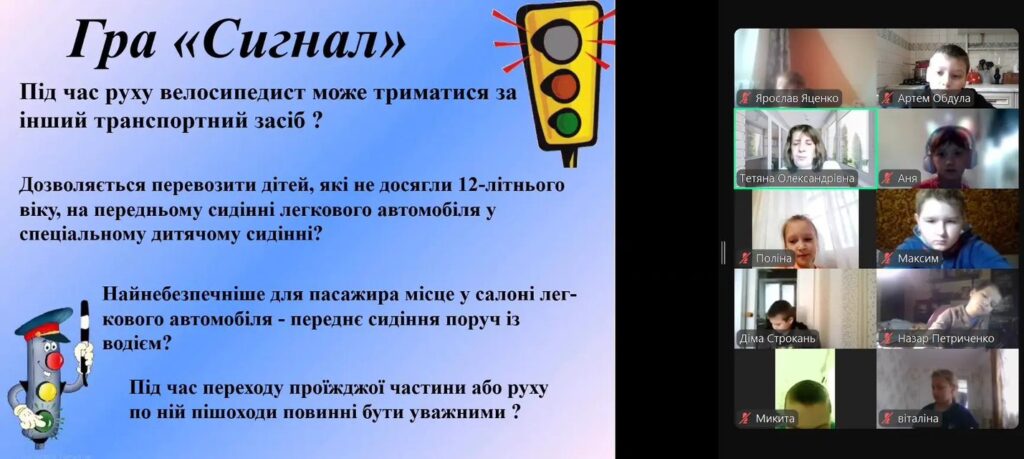 Гра «Сигнал»

Під час руху велосипедист може триматися за інший транспортний засіб ?

Дозволяється перевозити дітей, які не досягли 12-літнього віку, на передньому сидінні легкового автомобіля у спеціальному дитячому сидінні?

Найнебезпечніше для пасажира місце у салоні легкового автомобіля - переднє сидіння поруч із водієм?

Під час переходу проїжджої частини або руху по ній пішоходи повинні бути уважними ?

Ярослав Яценко
Артем Обдула
Тетяна Олександрівна
Аня
Поліна
Максим
Діма Строкань
Назар Петриченко
Микита
віталіна